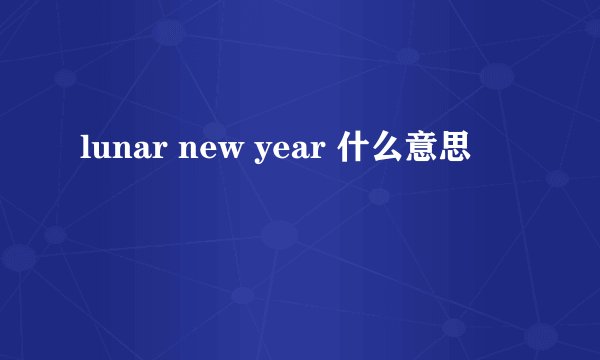 lunar new year 什么意思